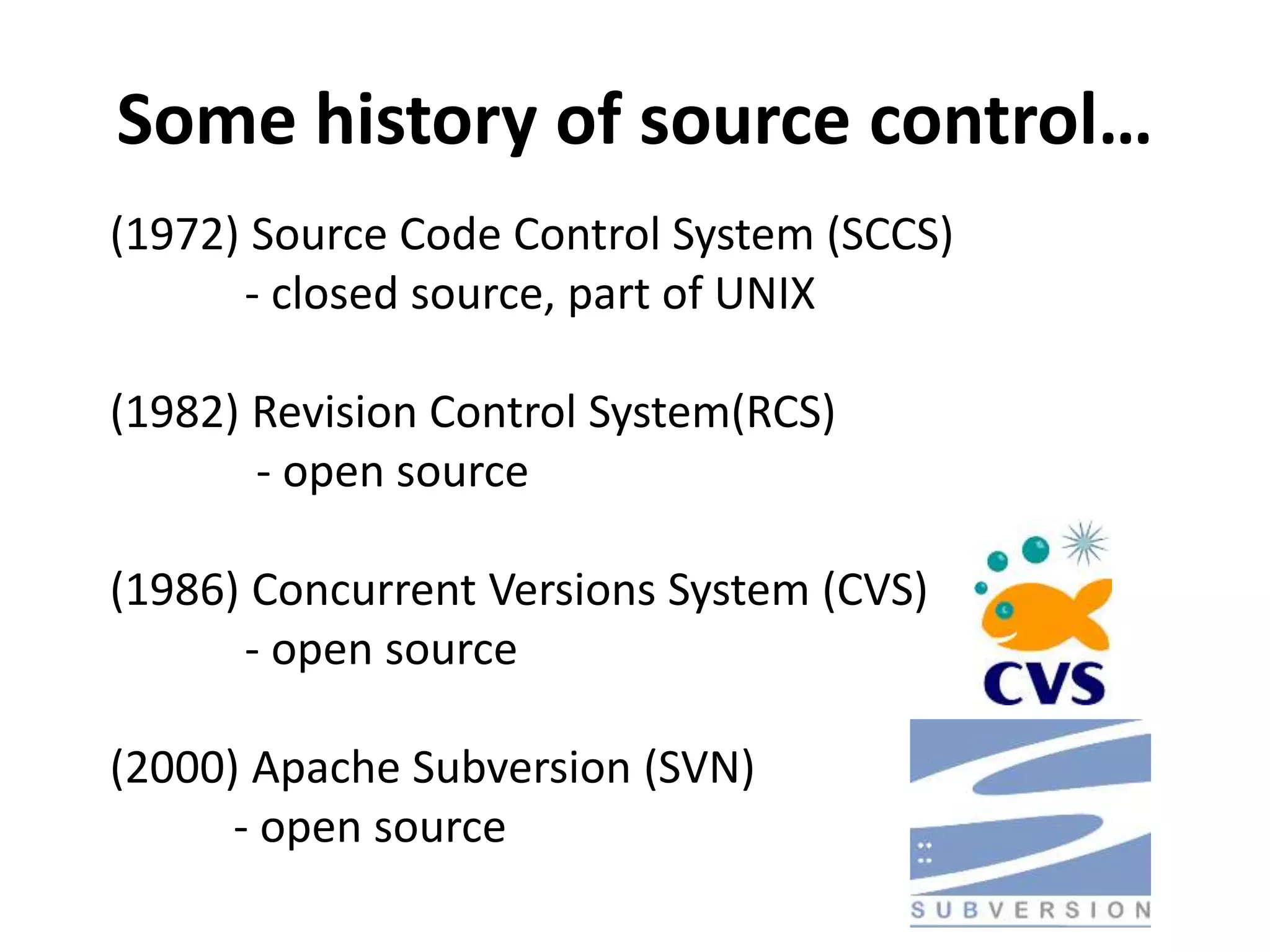 Some history of source control…

(1972) Source Code Control System (SCCS)
- closed source, part of UNIX

(1982) Revision Control System(RCS)
- open source

(1986) Concurrent Versions System (CVS)
- open source

(2000) Apache Subversion (SVN)
- open source

CVS

SUBVERSION